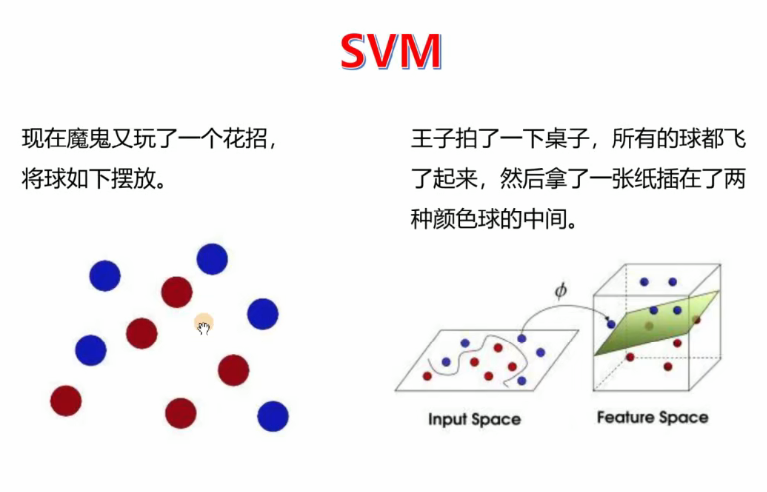 SVM

现在魔鬼又玩了一个花招，将球如下摆放。

王子拍了一下桌子，所有的球都飞了起来，然后拿了一张纸插在了两种颜色球的中间。

$\phi$

Input Space

Feature Space